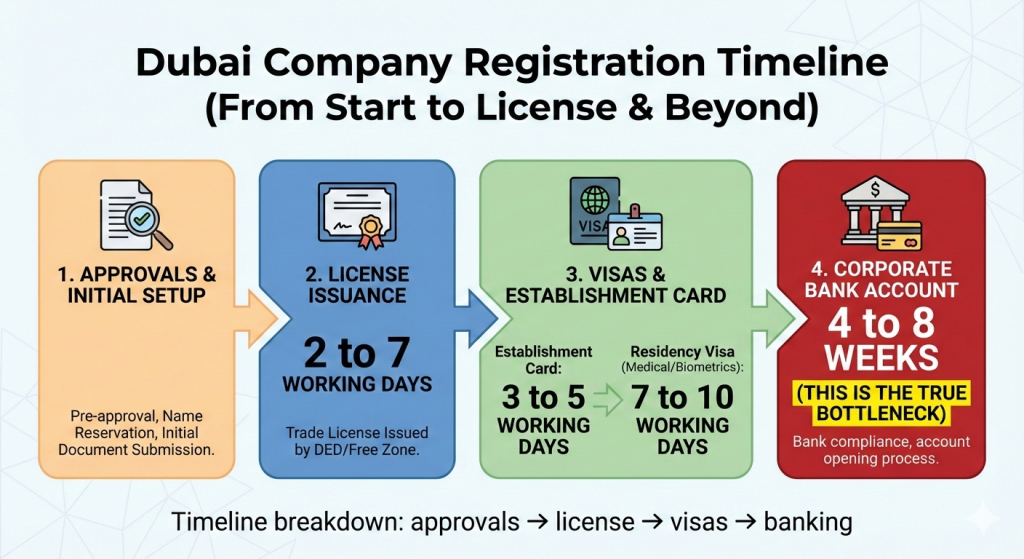 Dubai Company Registration Timeline
(From Start to License & Beyond)

1. APPROVALS & INITIAL SETUP

Pre-approval, Name Reservation, Initial Document Submission.

2. LICENSE ISSUANCE

2 to 7
WORKING DAYS

Trade License Issued by DED/Free Zone.

VISA

3. VISAS & ESTABLISHMENT CARD

Establishment Card:
3 to 5
WORKING DAYS

Residency Visa (Medical/Biometrics):
7 to 10
WORKING DAYS

4. CORPORATE BANK ACCOUNT
4 to 8
WEEKS
(THIS IS THE TRUE BOTTLENECK)

Bank compliance, account opening process.

Timeline breakdown: approvals → license → visas → banking